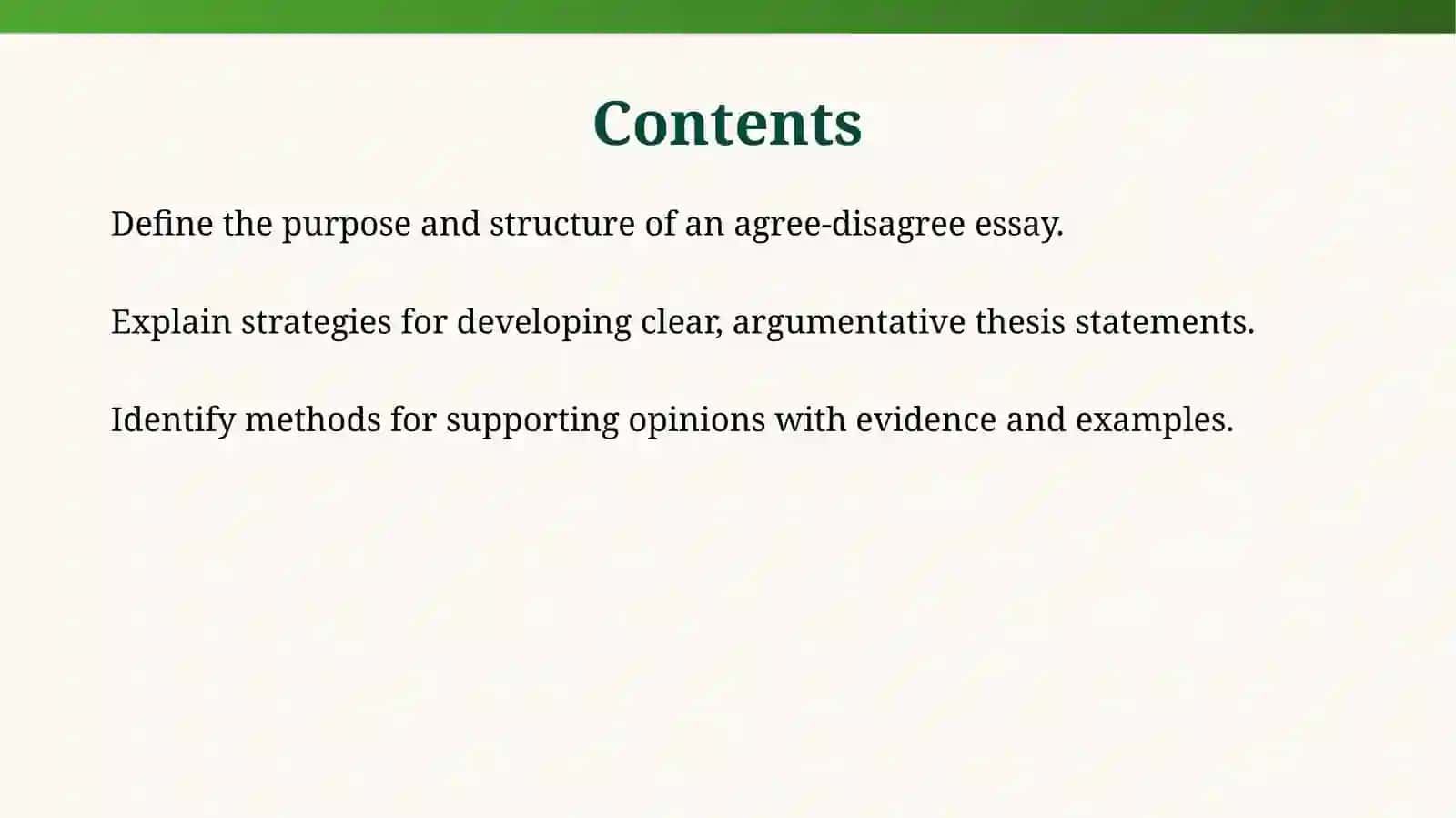 Contents

Define the purpose and structure of an agree-disagree essay.

Explain strategies for developing clear, argumentative thesis statements.

Identify methods for supporting opinions with evidence and examples.